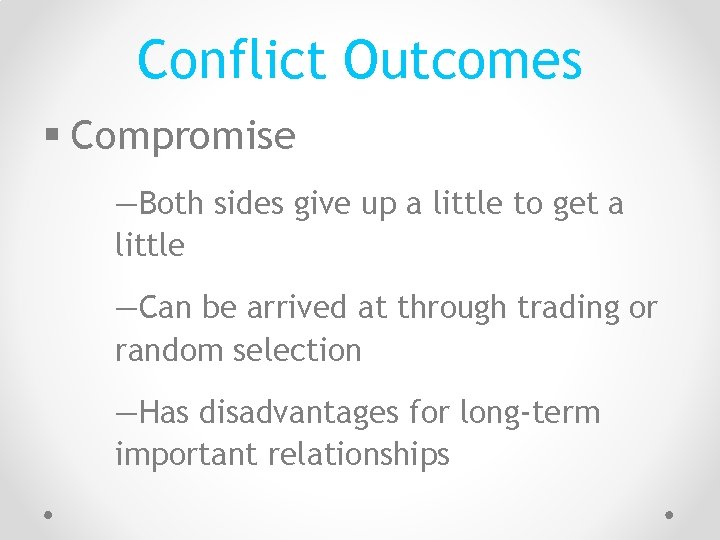 Conflict Outcomes

▪ Compromise

—Both sides give up a little to get a little

—Can be arrived at through trading or random selection

—Has disadvantages for long-term important relationships